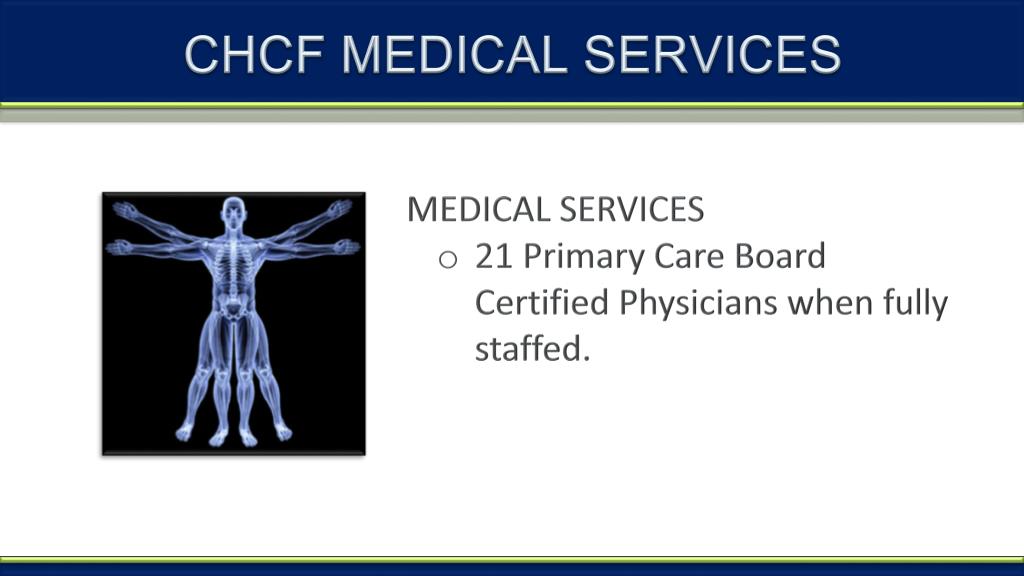 CHCF MEDICAL SERVICES

MEDICAL SERVICES

o 21 Primary Care Board Certified Physicians when fully staffed.